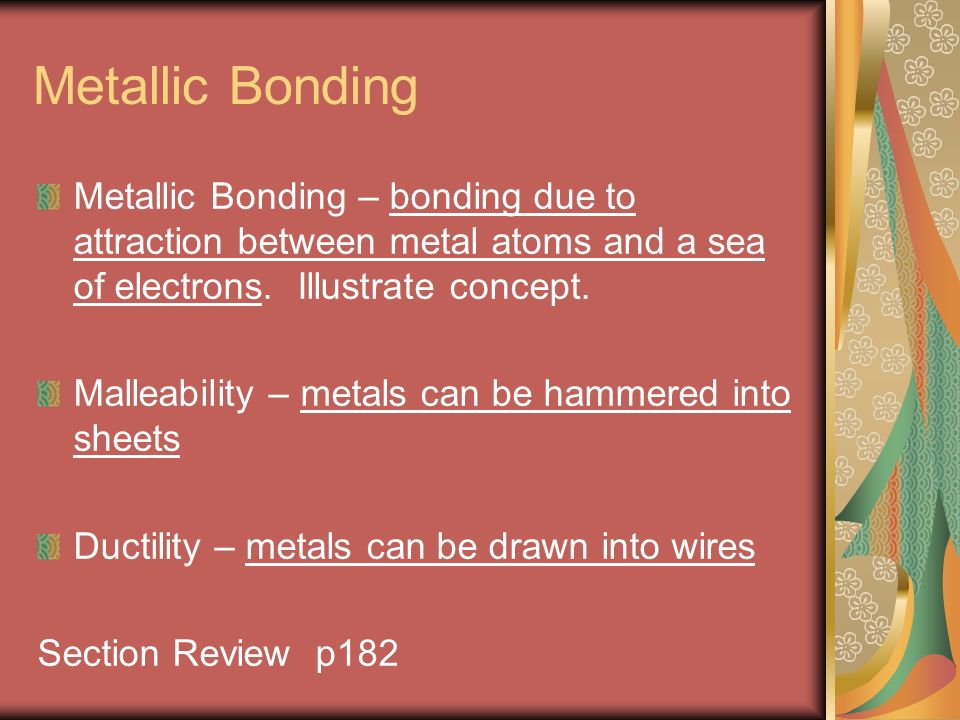 Metallic Bonding

Metallic Bonding – bonding due to attraction between metal atoms and a sea of electrons. Illustrate concept.

Malleability – metals can be hammered into sheets

Ductility – metals can be drawn into wires

Section Review p182